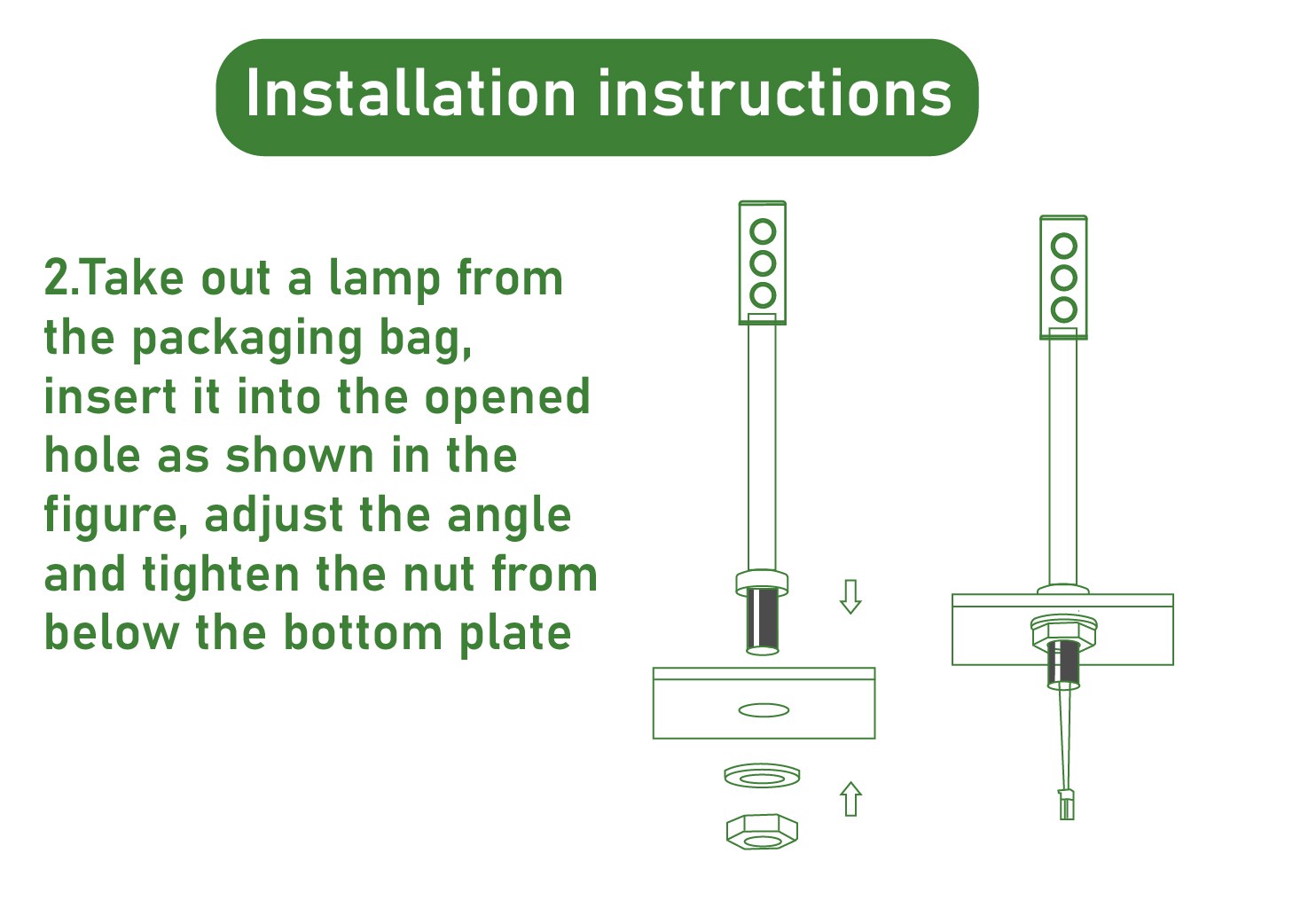 Installation instructions

2.Take out a lamp from the packaging bag, insert it into the opened hole as shown in the figure, adjust the angle and tighten the nut from below the bottom plate